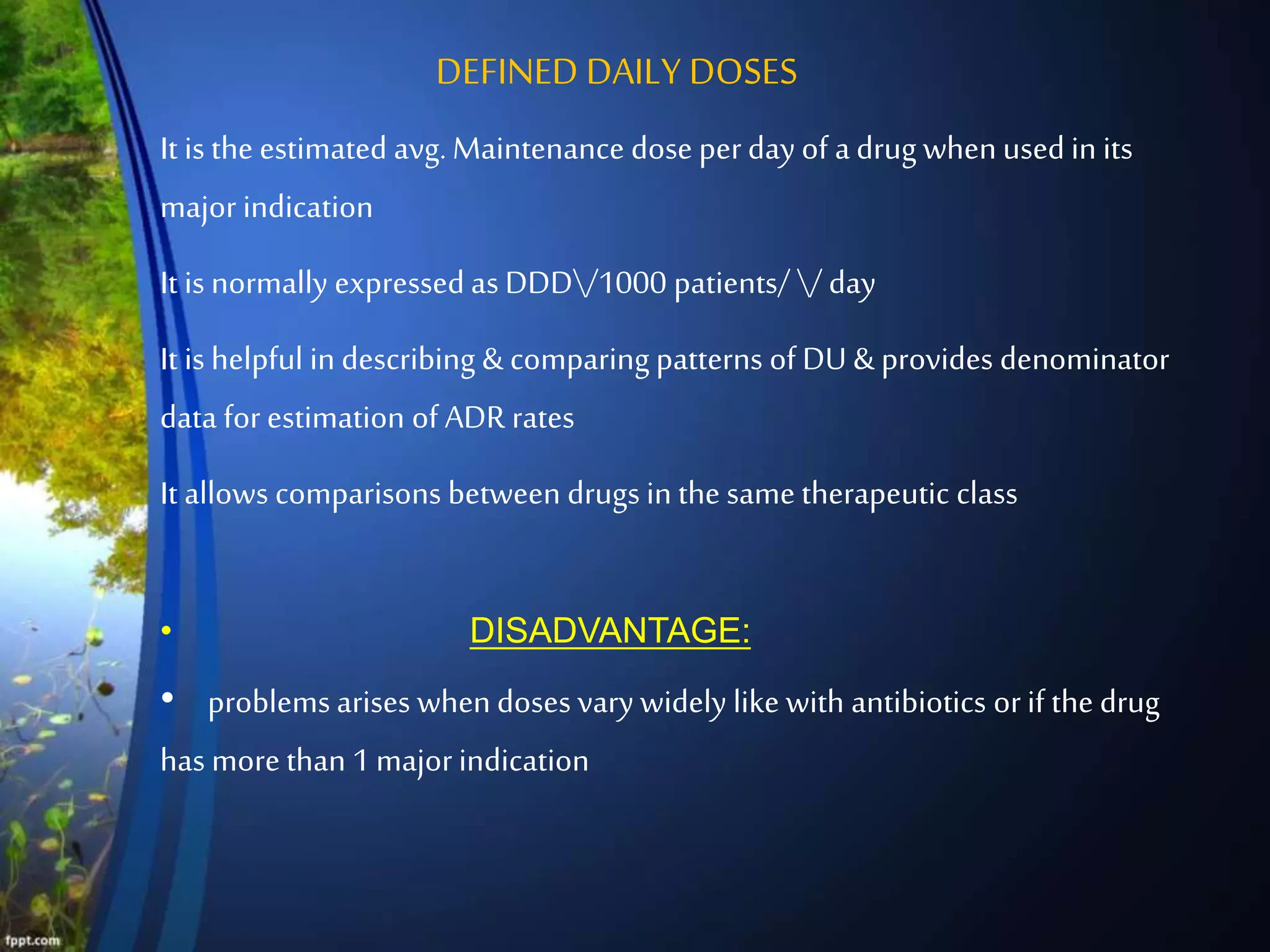 DEFINED DAILY DOSES

It is the estimated avg. Maintenance dose per day of a drug when used in its major indication

It is normally expressed as DDD\/1000 patients/ \/ day

It is helpful in describing & comparing patterns of DU & provides denominator data for estimation of ADR rates

It allows comparisons between drugs in the same therapeutic class

• DISADVANTAGE:

• problems arises when doses vary widely like with antibiotics or if the drug has more than 1 major indication

fppt.com